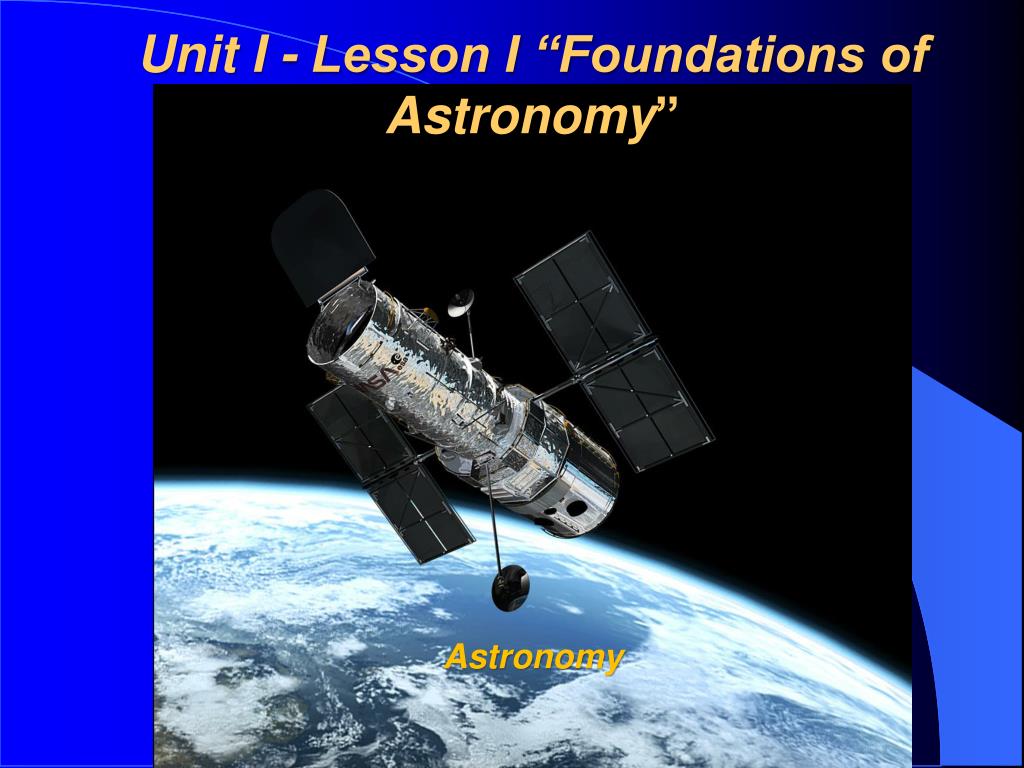 Unit I - Lesson I “Foundations of Astronomy”

Astronomy